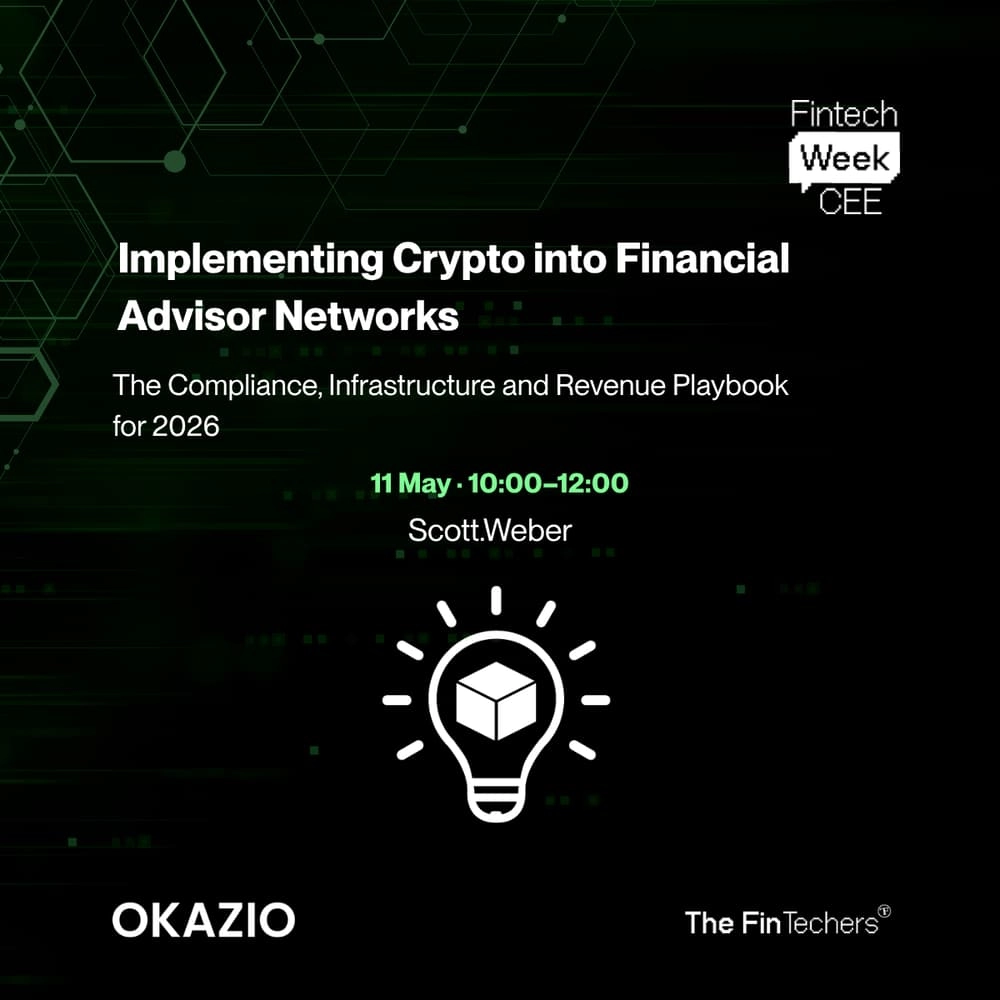 Fintech
Week
CEE

Implementing Crypto into Financial Advisor Networks

The Compliance, Infrastructure and Revenue Playbook for 2026

11 May · 10:00–12:00

Scott.Weber

OKAZIO

The FinTechers